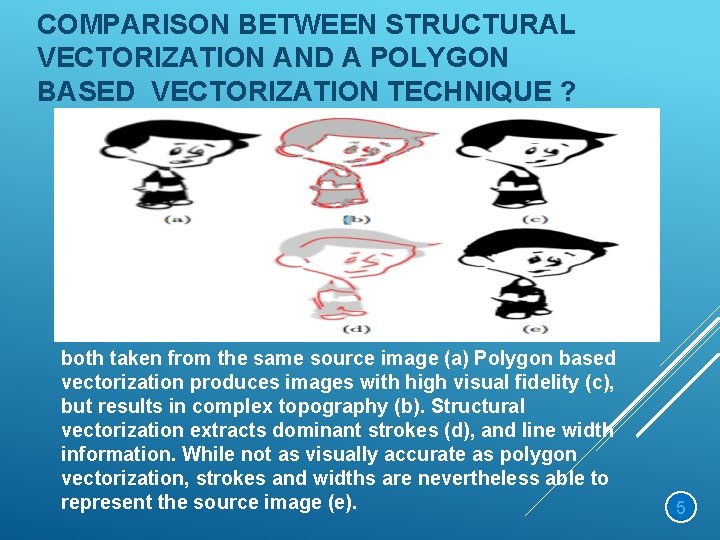 COMPARISON BETWEEN STRUCTURAL VECTORIZATION AND A POLYGON BASED VECTORIZATION TECHNIQUE ?

(a)

(b)

(c)

(d)

(e)

both taken from the same source image (a) Polygon based vectorization produces images with high visual fidelity (c), but results in complex topography (b). Structural vectorization extracts dominant strokes (d), and line width information. While not as visually accurate as polygon vectorization, strokes and widths are nevertheless able to represent the source image (e).

5